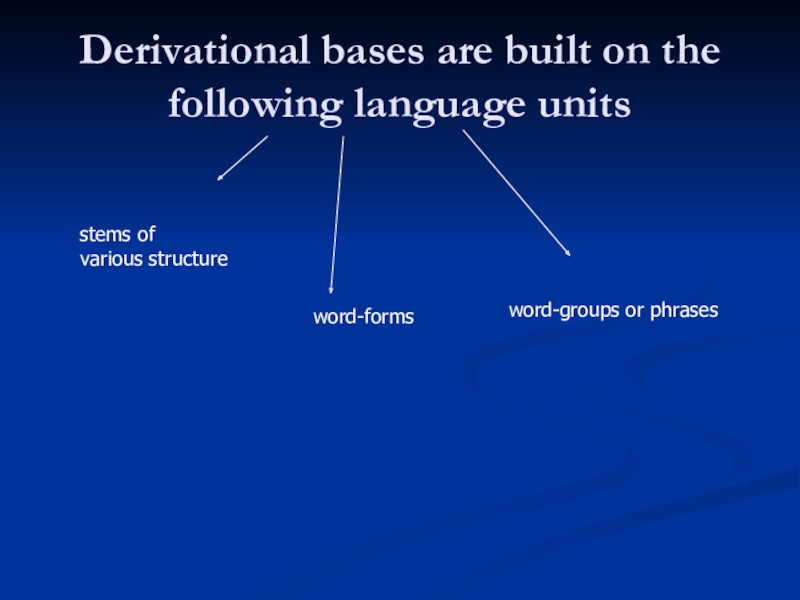 Derivational bases are built on the following language units

stems of
various structure

word-forms

word-groups or phrases